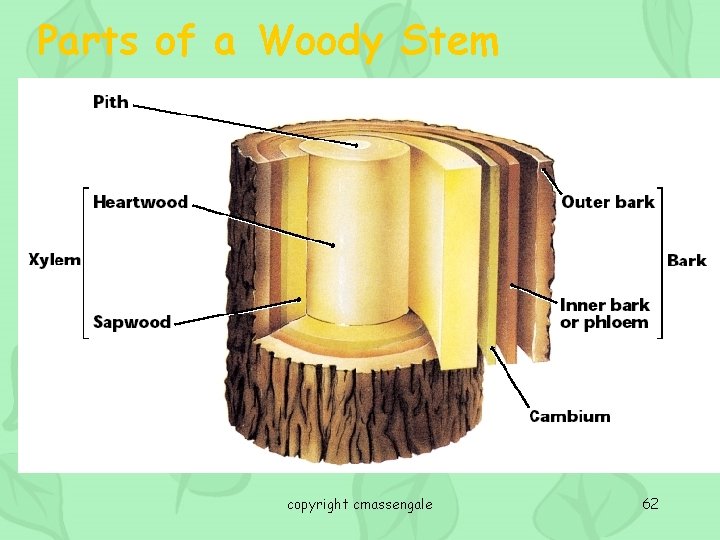 Parts of a Woody Stem

Pith

Heartwood

Xylem

Sapwood

Outer bark

Bark

Inner bark or phloem

Cambium

copyright cmassengale

62